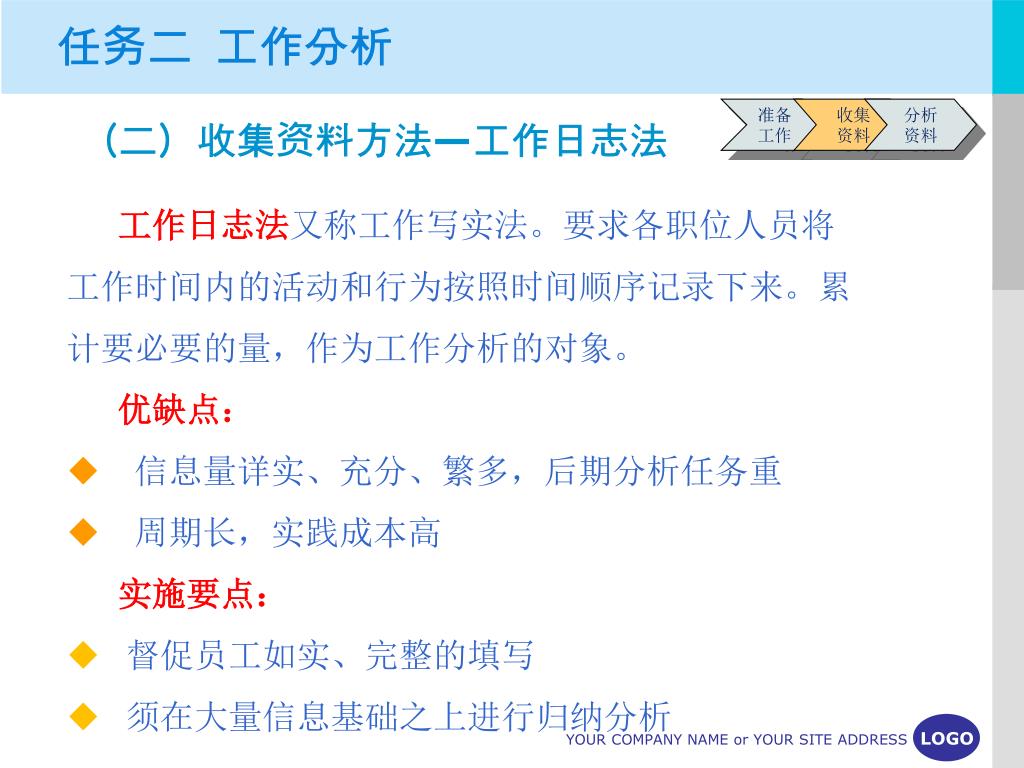 任务二 工作分析

（二）收集资料方法—工作日志法

准备工作
收集资料
分析资料

工作日志法又称工作写实法。要求各职位人员将工作时间内的活动和行为按照时间顺序记录下来。累计要必要的量，作为工作分析的对象。

优缺点：

◆ 信息量详实、充分、繁多，后期分析任务重

◆ 周期长，实践成本高

实施要点：

◆ 督促员工如实、完整的填写

◆ 须在大量信息基础之上进行归纳分析

YOUR COMPANY NAME or YOUR SITE ADDRESS LOGO